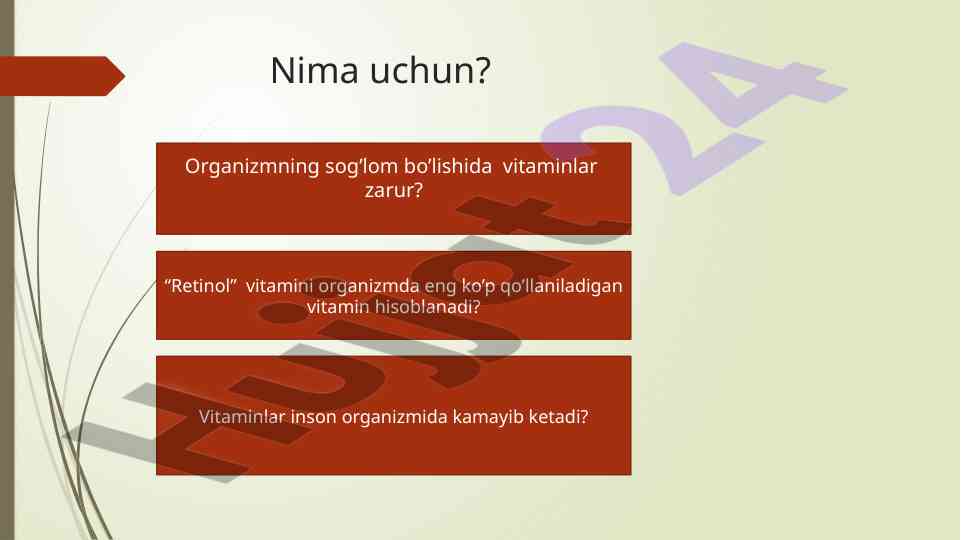 Nima uchun?

Organizmning sog’lom bo’lishida vitaminlar zarur?

“Retinol” vitamini organizmda eng ko’p qo’llaniladigan vitamin hisoblanadi?

Vitaminlar inson organizmida kamayib ketadi?

Hujjat24